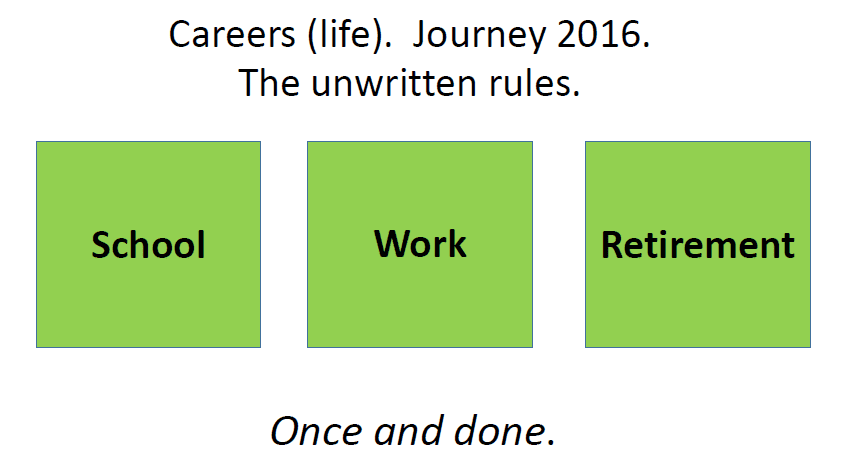 Careers (life). Journey 2016.
The unwritten rules.

School

Work

Retirement

Once and done.